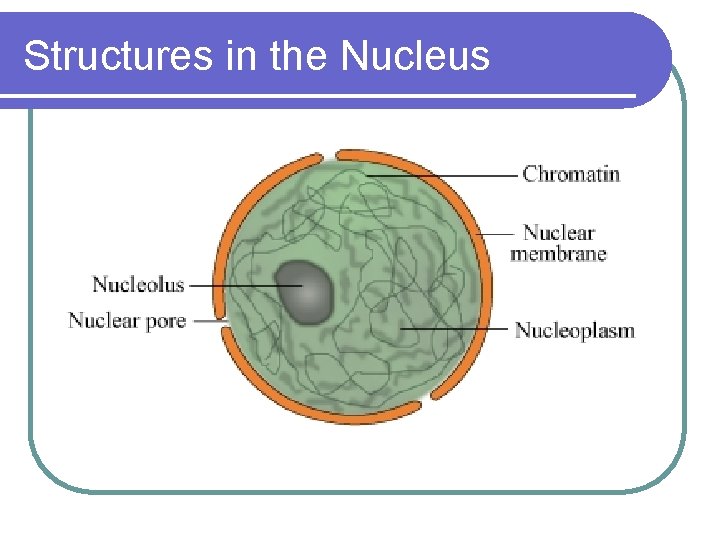 Structures in the Nucleus

Chromatin

Nuclear membrane

Nucleolus

Nuclear pore

Nucleoplasm